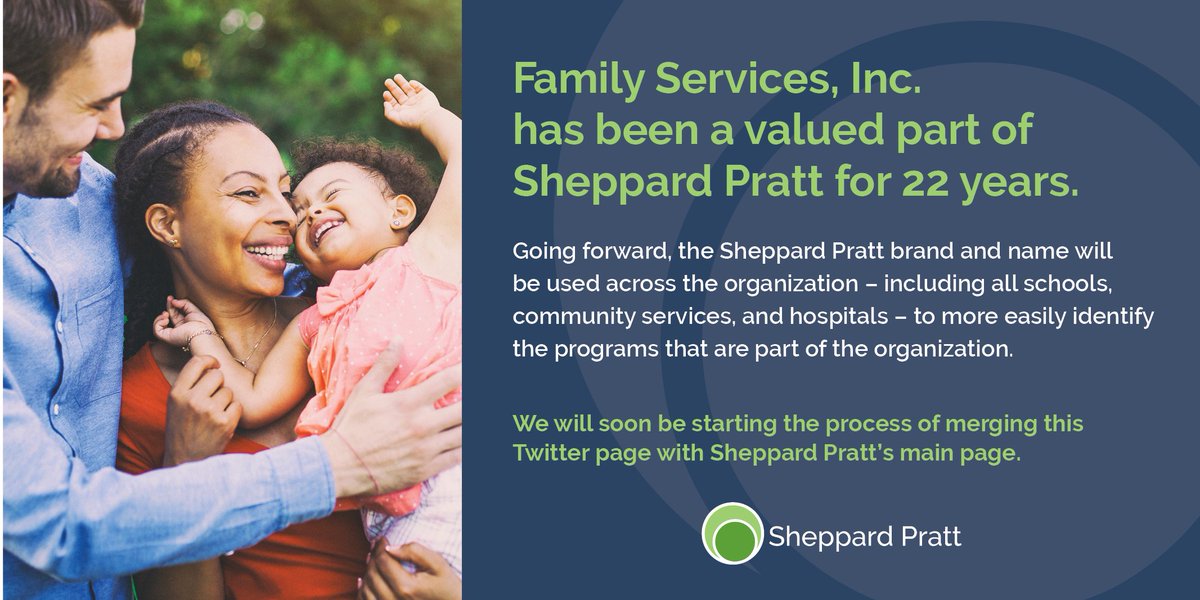 Family Services, Inc. has been a valued part of Sheppard Pratt for 22 years.

Going forward, the Sheppard Pratt brand and name will be used across the organization – including all schools, community services, and hospitals – to more easily identify the programs that are part of the organization.

We will soon be starting the process of merging this Twitter page with Sheppard Pratt's main page.

Sheppard Pratt